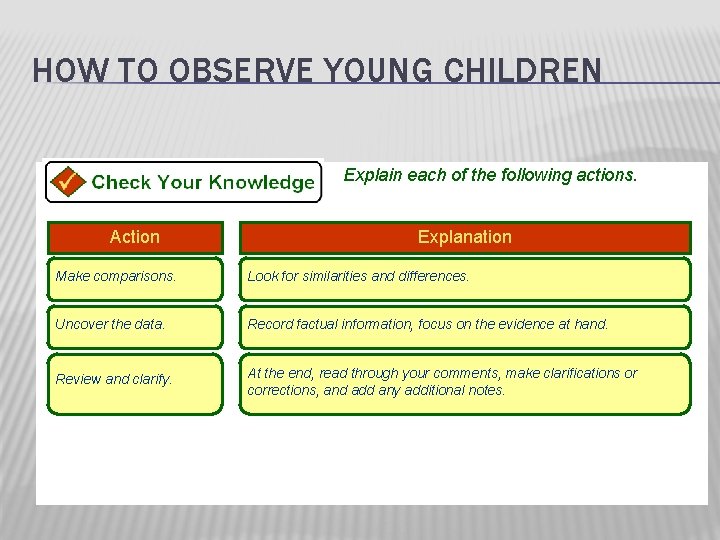 HOW TO OBSERVE YOUNG CHILDREN

Check Your Knowledge

Explain each of the following actions.

| Action | Explanation |
|---|---|
| Make comparisons. | Look for similarities and differences. |
| Uncover the data. | Record factual information, focus on the evidence at hand. |
| Review and clarify. | At the end, read through your comments, make clarifications or corrections, and add any additional notes. |